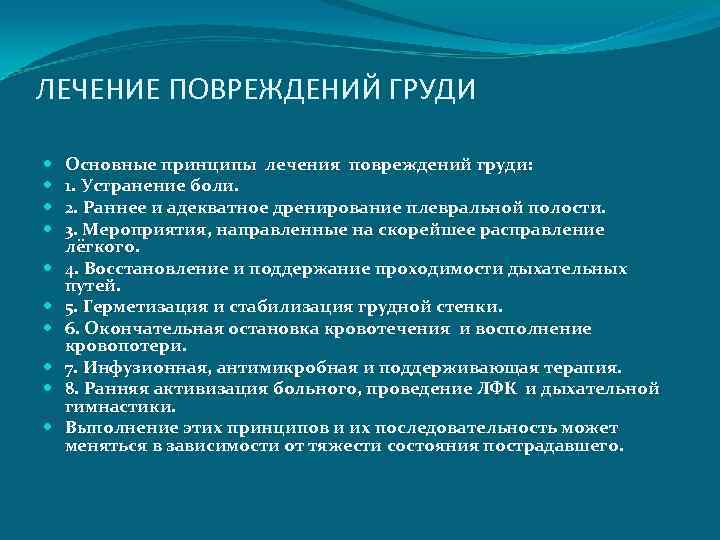 ЛЕЧЕНИЕ ПОВРЕЖДЕНИЙ ГРУДИ

Основные принципы лечения повреждений груди:
1. Устранение боли.
2. Раннее и адекватное дренирование плевральной полости.
3. Мероприятия, направленные на скорейшее расправление лёгкого.
4. Восстановление и поддержание проходимости дыхательных путей.
5. Герметизация и стабилизация грудной стенки.
6. Окончательная остановка кровотечения и восполнение кровопотери.
7. Инфузионная, антимикробная и поддерживающая терапия.
8. Ранняя активизация больного, проведение ЛФК и дыхательной гимнастики.
Выполнение этих принципов и их последовательность может меняться в зависимости от тяжести состояния пострадавшего.